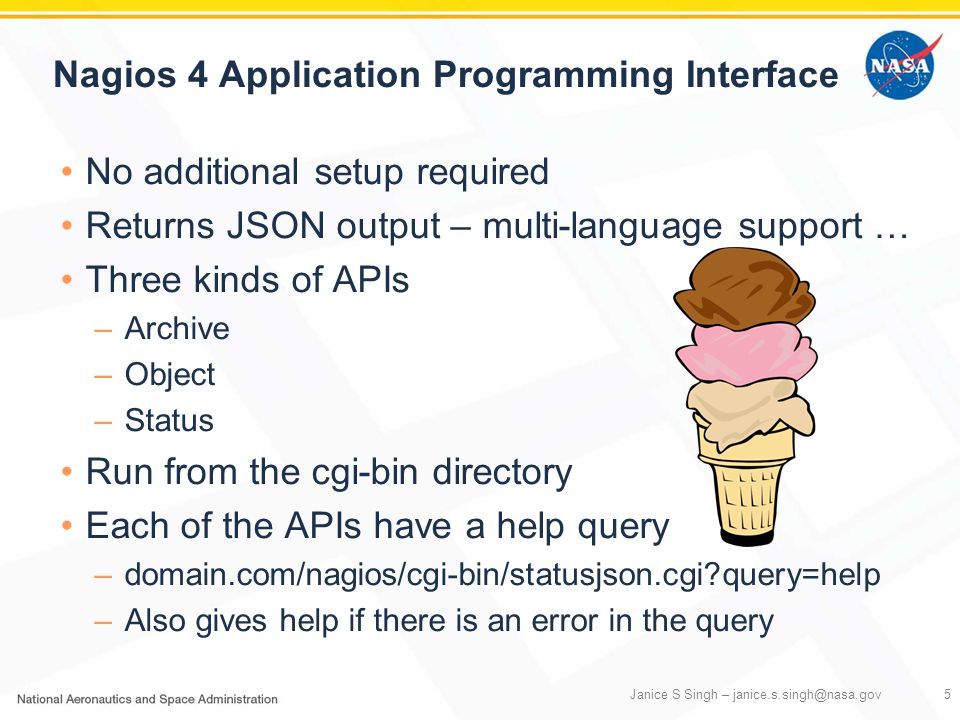 Nagios 4 Application Programming Interface

NASA

• No additional setup required
• Returns JSON output – multi-language support …
• Three kinds of APIs
– Archive
– Object
– Status
• Run from the cgi-bin directory
• Each of the APIs have a help query
– domain.com/nagios/cgi-bin/statusjson.cgi?query=help
– Also gives help if there is an error in the query

National Aeronautics and Space Administration

Janice S Singh – janice.s.singh@nasa.gov

5